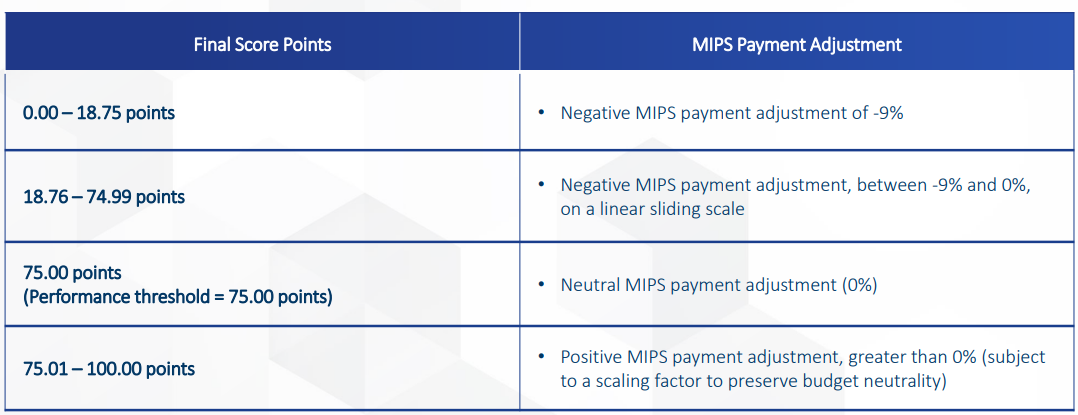 | Final Score Points | MIPS Payment Adjustment |
|---|---|
| 0.00 – 18.75 points | • Negative MIPS payment adjustment of -9% |
| 18.76 – 74.99 points | • Negative MIPS payment adjustment, between -9% and 0%, on a linear sliding scale |
| 75.00 points (Performance threshold = 75.00 points) | • Neutral MIPS payment adjustment (0%) |
| 75.01 – 100.00 points | • Positive MIPS payment adjustment, greater than 0% (subject to a scaling factor to preserve budget neutrality) |